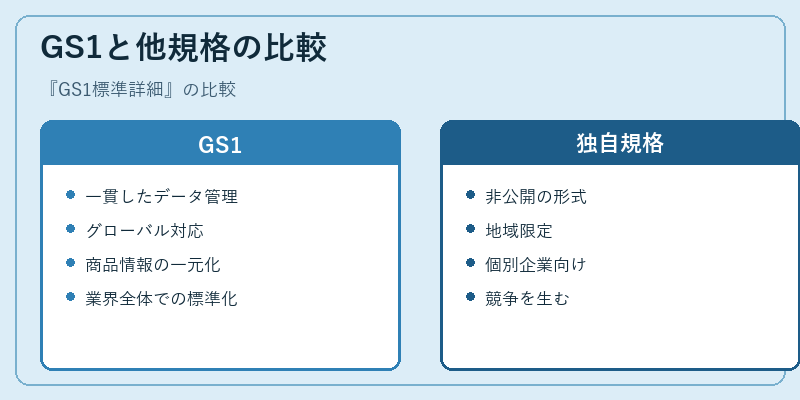 GS1と他規格の比較

『GS1標準詳細』の比較

GS1

- 一貫したデータ管理
- グローバル対応
- 商品情報の一元化
- 業界全体での標準化

独自規格

- 非公開の形式
- 地域限定
- 個別企業向け
- 競争を生む